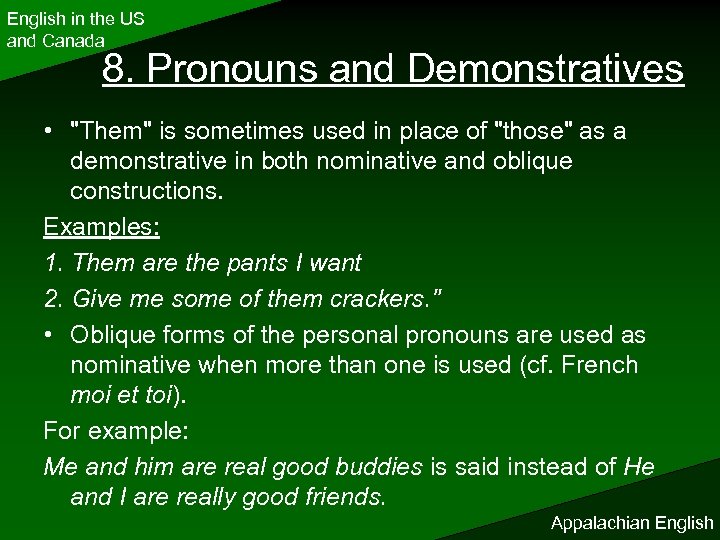 English in the US and Canada

8. Pronouns and Demonstratives

• "Them" is sometimes used in place of "those" as a demonstrative in both nominative and oblique constructions.

Examples:

1. Them are the pants I want

2. Give me some of them crackers."

• Oblique forms of the personal pronouns are used as nominative when more than one is used (cf. French moi et toi).

For example:

Me and him are real good buddies is said instead of He and I are really good friends.

Appalachian English